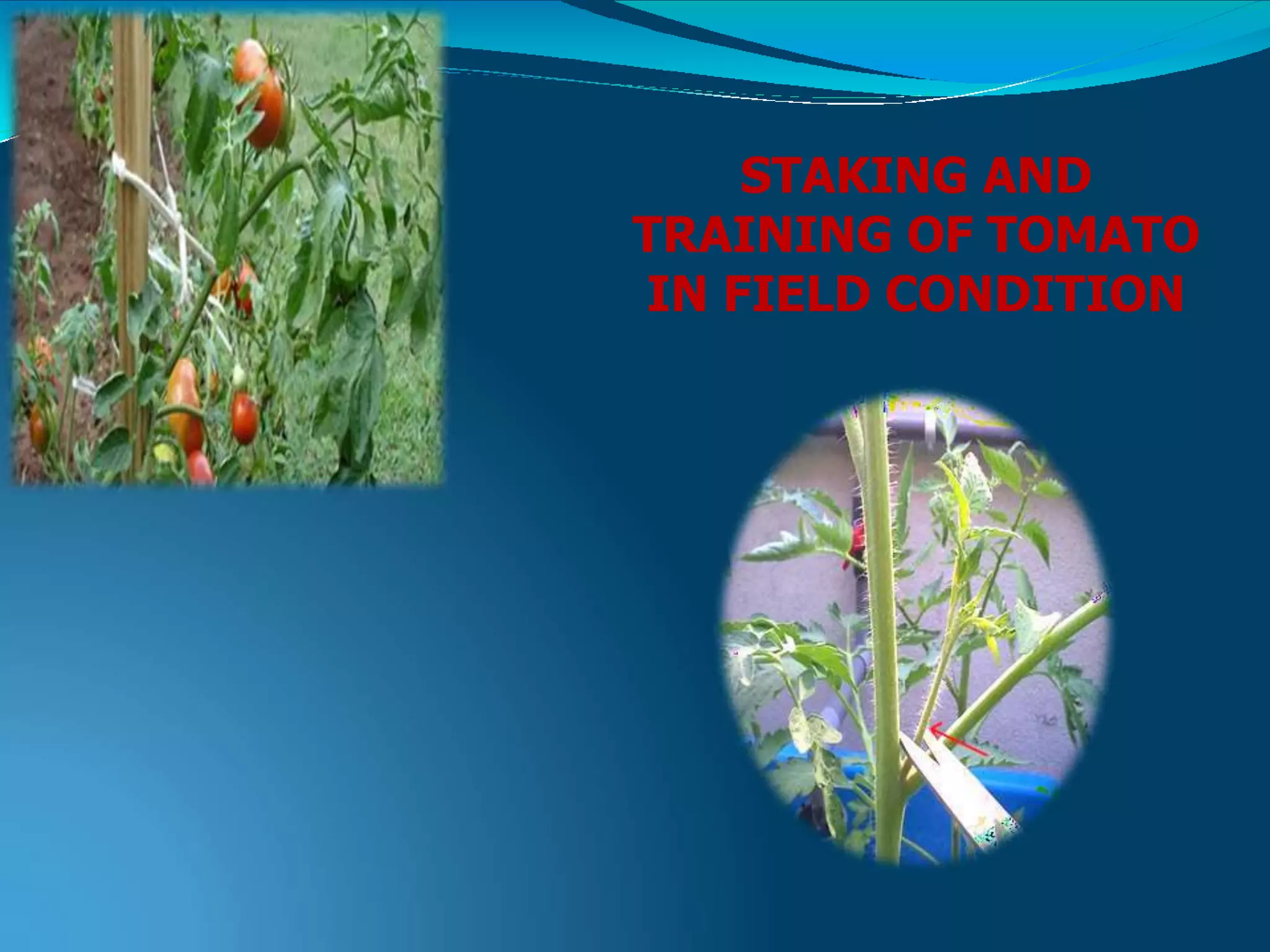 STAKING AND TRAINING OF TOMATO IN FIELD CONDITION